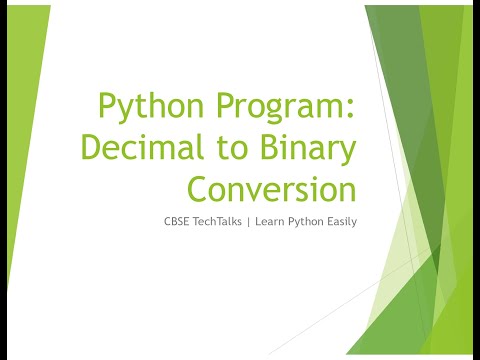 Python Program: Decimal to Binary Conversion

CBSE TechTalks | Learn Python Easily